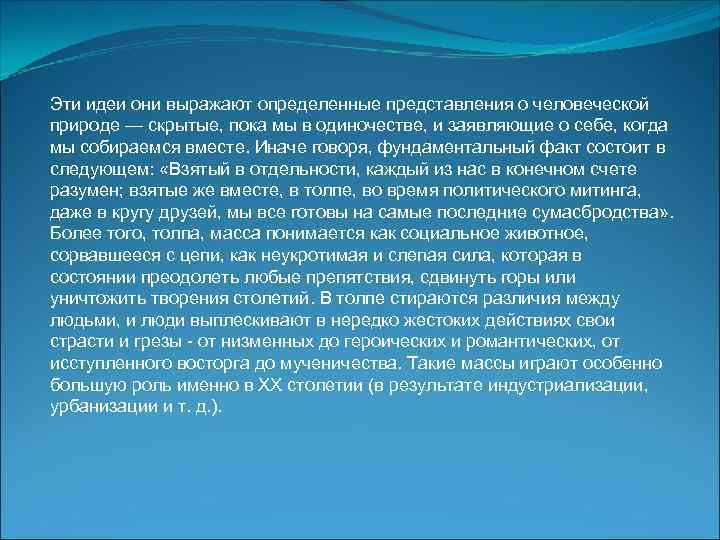 Эти идеи они выражают определенные представления о человеческой природе — скрытые, пока мы в одиночестве, и заявляющие о себе, когда мы собираемся вместе. Иначе говоря, фундаментальный факт состоит в следующем: «Взятый в отдельности, каждый из нас в конечном счете разумен; взятые же вместе, в толпе, во время политического митинга, даже в кругу друзей, мы все готовы на самые последние сумасбродства». Более того, толпа, масса понимается как социальное животное, сорвавшееся с цепи, как неукротимая и слепая сила, которая в состоянии преодолеть любые препятствия, сдвинуть горы или уничтожить творения столетий. В толпе стираются различия между людьми, и люди выплескивают в нередко жестоких действиях свои страсти и грезы - от низменных до героических и романтических, от исступленного восторга до мученичества. Такие массы играют особенно большую роль именно в XX столетии (в результате индустриализации, урбанизации и т. д.).